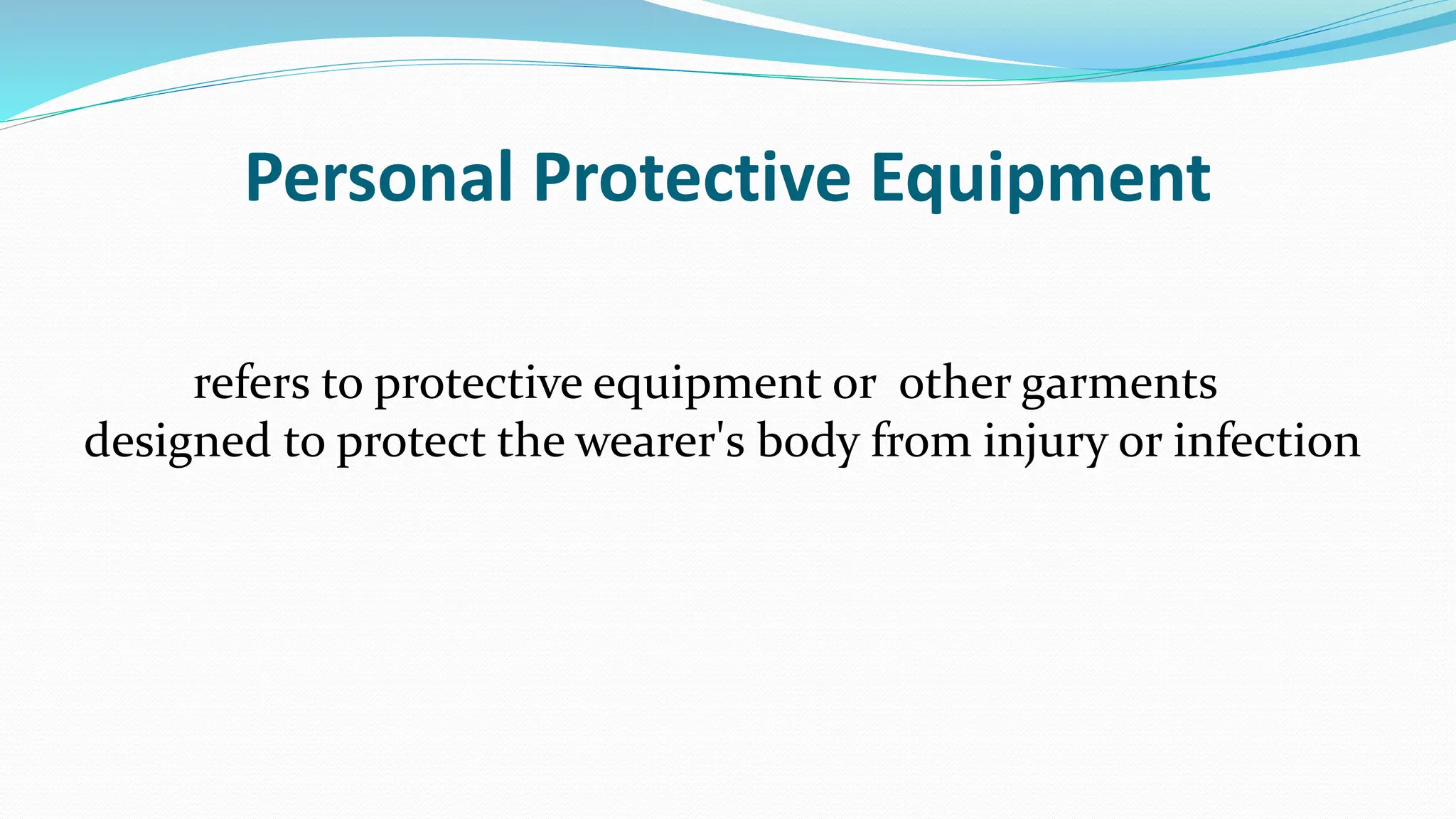 Personal Protective Equipment

refers to protective equipment or other garments designed to protect the wearer's body from injury or infection